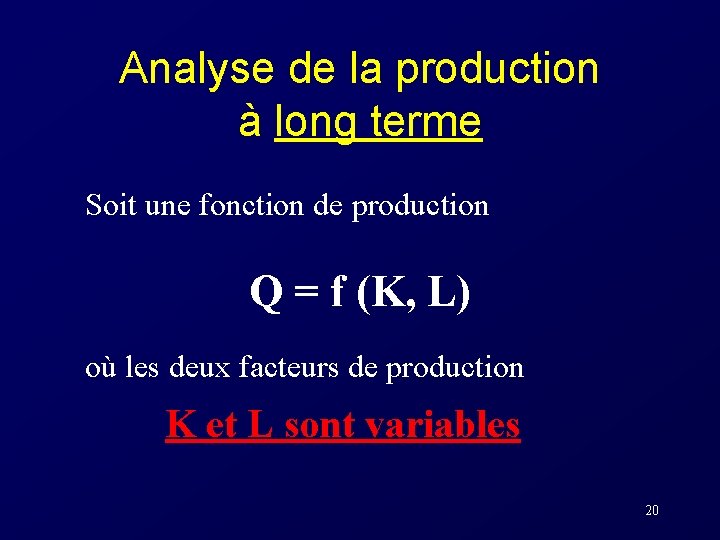 Analyse de la production à long terme

Soit une fonction de production

$Q = f(K, L)$

où les deux facteurs de production

K et L sont variables

20